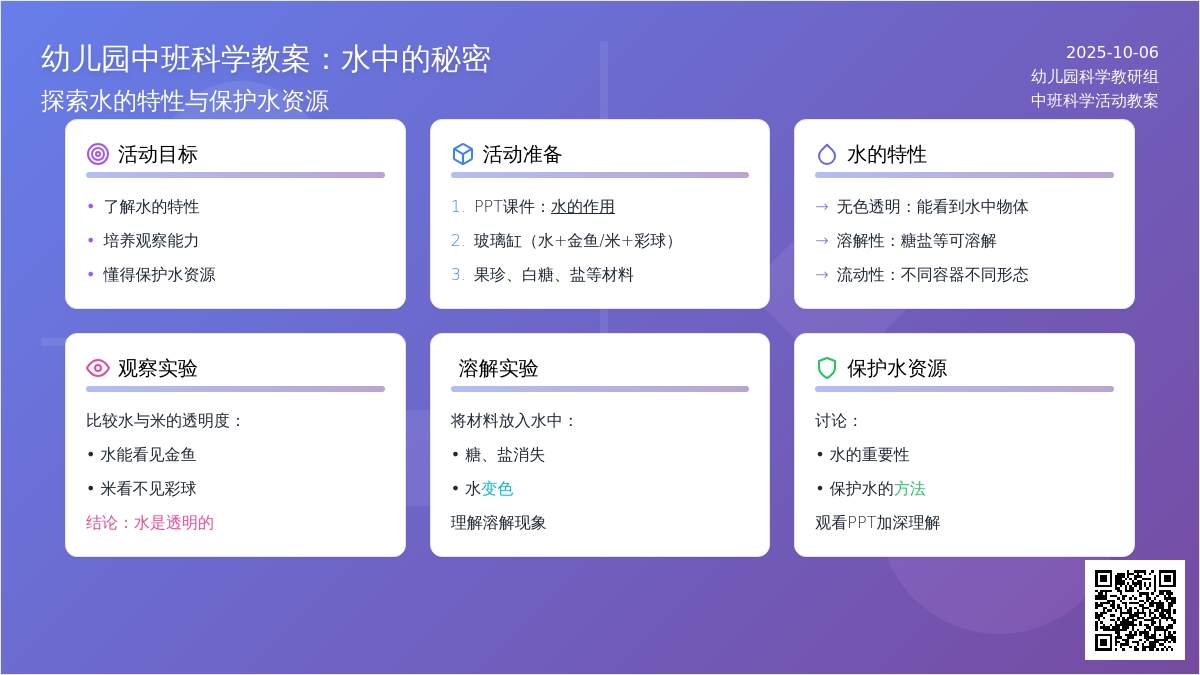 幼儿园中班科学教案：水中的秘密
探索水的特性与保护水资源

2025-10-06
幼儿园科学教研组
中班科学活动教案

活动目标
• 了解水的特性
• 培养观察能力
• 懂得保护水资源

活动准备
1. PPT课件：水的作用
2. 玻璃缸（水+金鱼/米+彩球）
3. 果珍、白糖、盐等材料

水的特性
→ 无色透明：能看到水中物体
→ 溶解性：糖盐等可溶解
→ 流动性：不同容器不同形态

观察实验
比较水与米的透明度：
• 水能看见金鱼
• 米看不见彩球
结论：水是透明的

溶解实验
将材料放入水中：
• 糖、盐消失
• 水变色
理解溶解现象

保护水资源
讨论：
• 水的重要性
• 保护水的方法
观看PPT加深理解